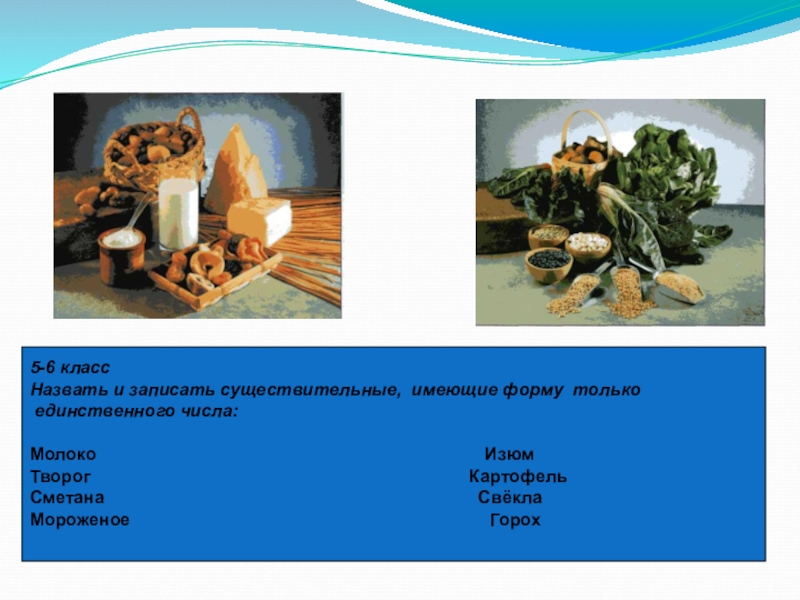 5-6 класс
Назвать и записать существительные, имеющие форму только единственного числа:

Молоко
Творог
Сметана
Мороженое

Изюм
Картофель
Свёкла
Горох